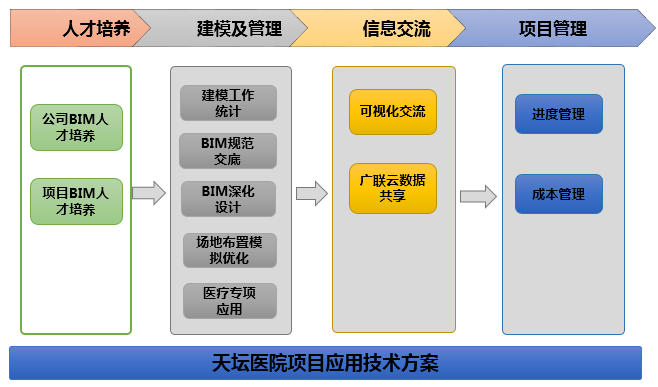 人才培养

建模及管理

信息交流

项目管理

公司BIM人才培养

项目BIM人才培养

建模工作统计

BIM规范交底

BIM深化设计

场地布置模拟优化

医疗专项应用

可视化交流

广联云数据共享

进度管理

成本管理

天坛医院项目应用技术方案